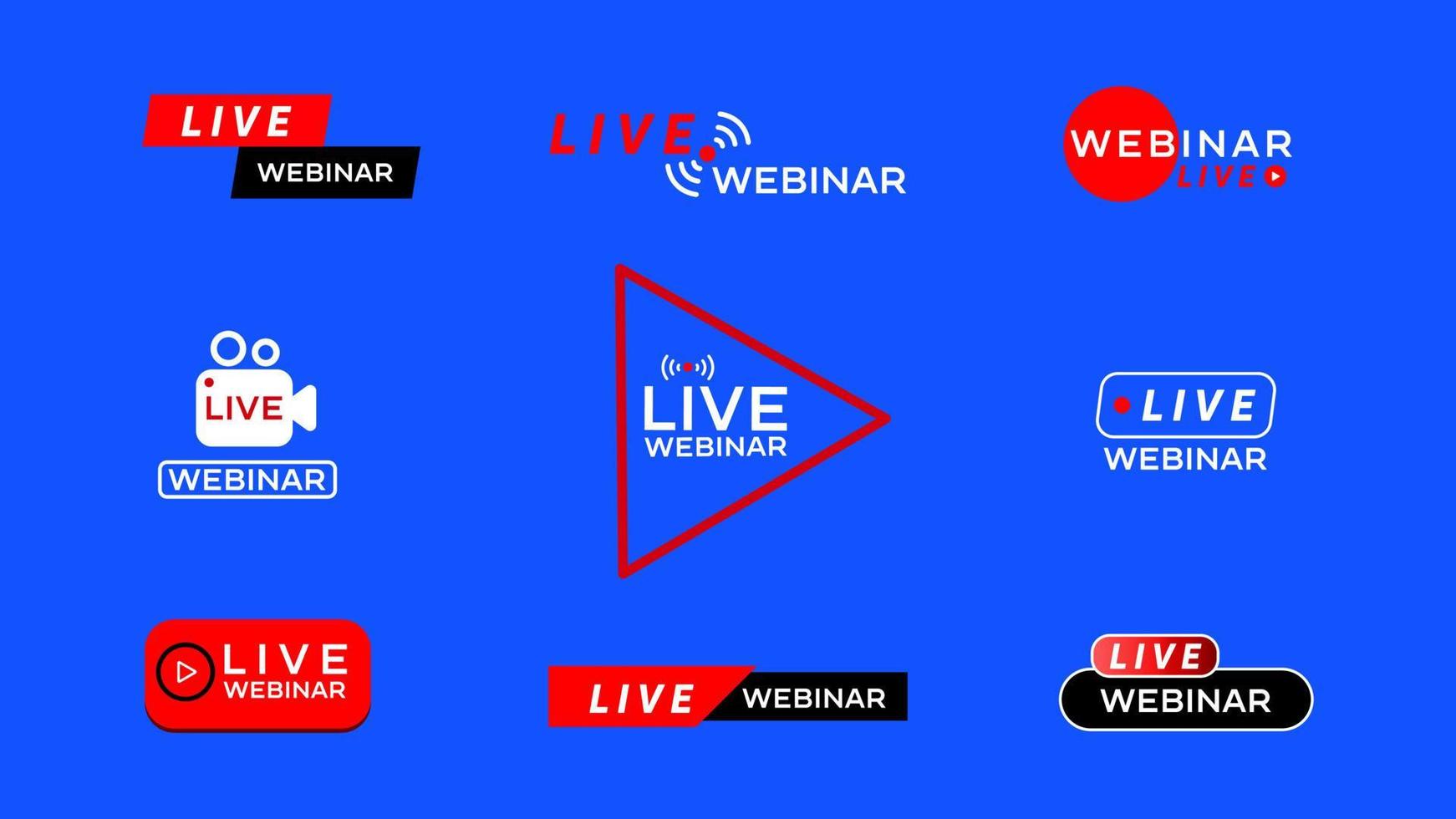 LIVE
WEBINAR

LIVE
WEBINAR

WEBINAR
LIVE

LIVE
WEBINAR

LIVE
WEBINAR

LIVE
WEBINAR

LIVE
WEBINAR

LIVE
WEBINAR

LIVE
WEBINAR